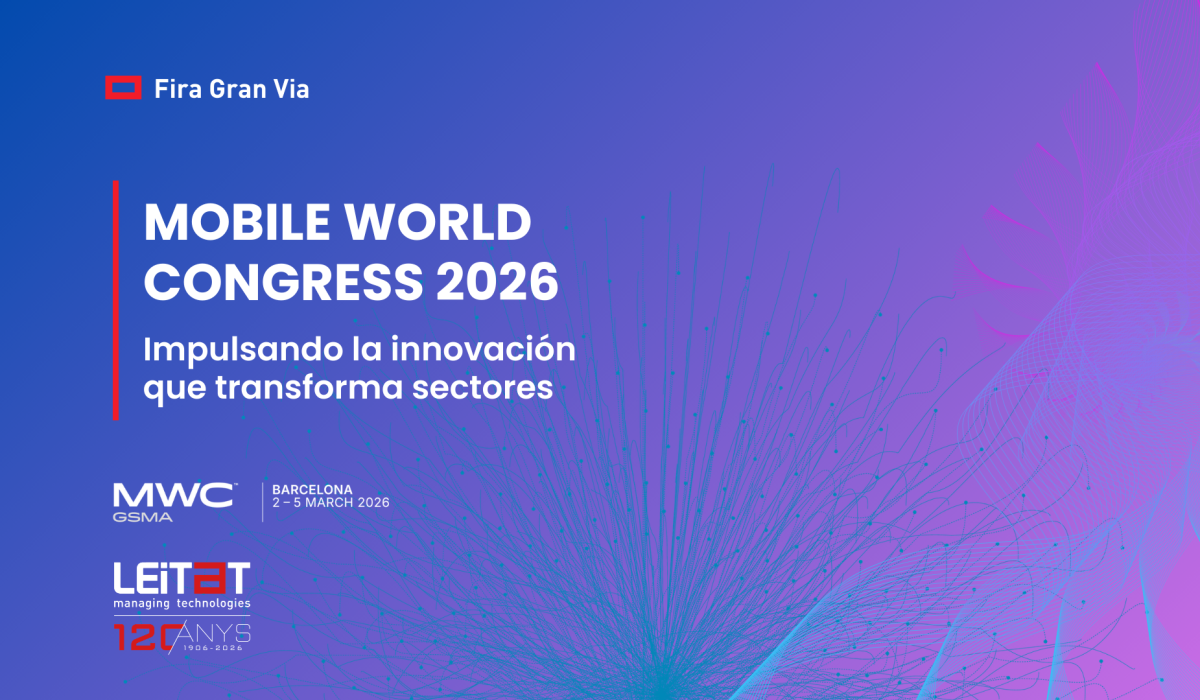 Fira Gran Via

MOBILE WORLD CONGRESS 2026

Impulsando la innovación que transforma sectores

MWC GSMA

BARCELONA
2 – 5 MARCH 2026

LEITAT
managing technologies
120 ANYS
1906-2026